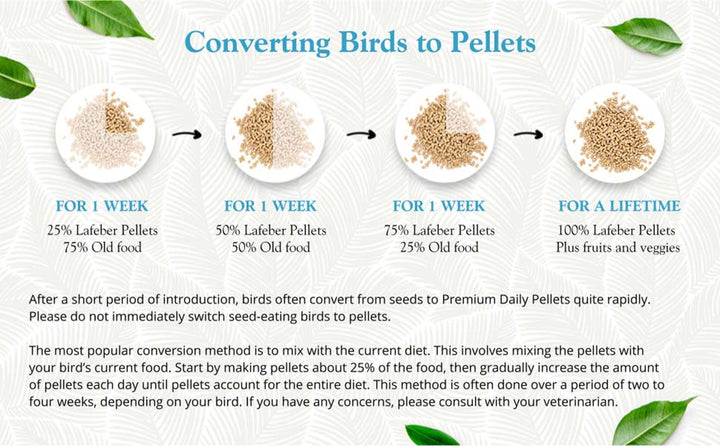 Converting Birds to Pellets

FOR 1 WEEK
25% Lafeber Pellets
75% Old food

FOR 1 WEEK
50% Lafeber Pellets
50% Old food

FOR 1 WEEK
75% Lafeber Pellets
25% Old food

FOR A LIFETIME
100% Lafeber Pellets
Plus fruits and veggies

After a short period of introduction, birds often convert from seeds to Premium Daily Pellets quite rapidly. Please do not immediately switch seed-eating birds to pellets.

The most popular conversion method is to mix with the current diet. This involves mixing the pellets with your bird's current food. Start by making pellets about 25% of the food, then gradually increase the amount of pellets each day until pellets account for the entire diet. This method is often done over a period of two to four weeks, depending on your bird. If you have any concerns, please consult with your veterinarian.